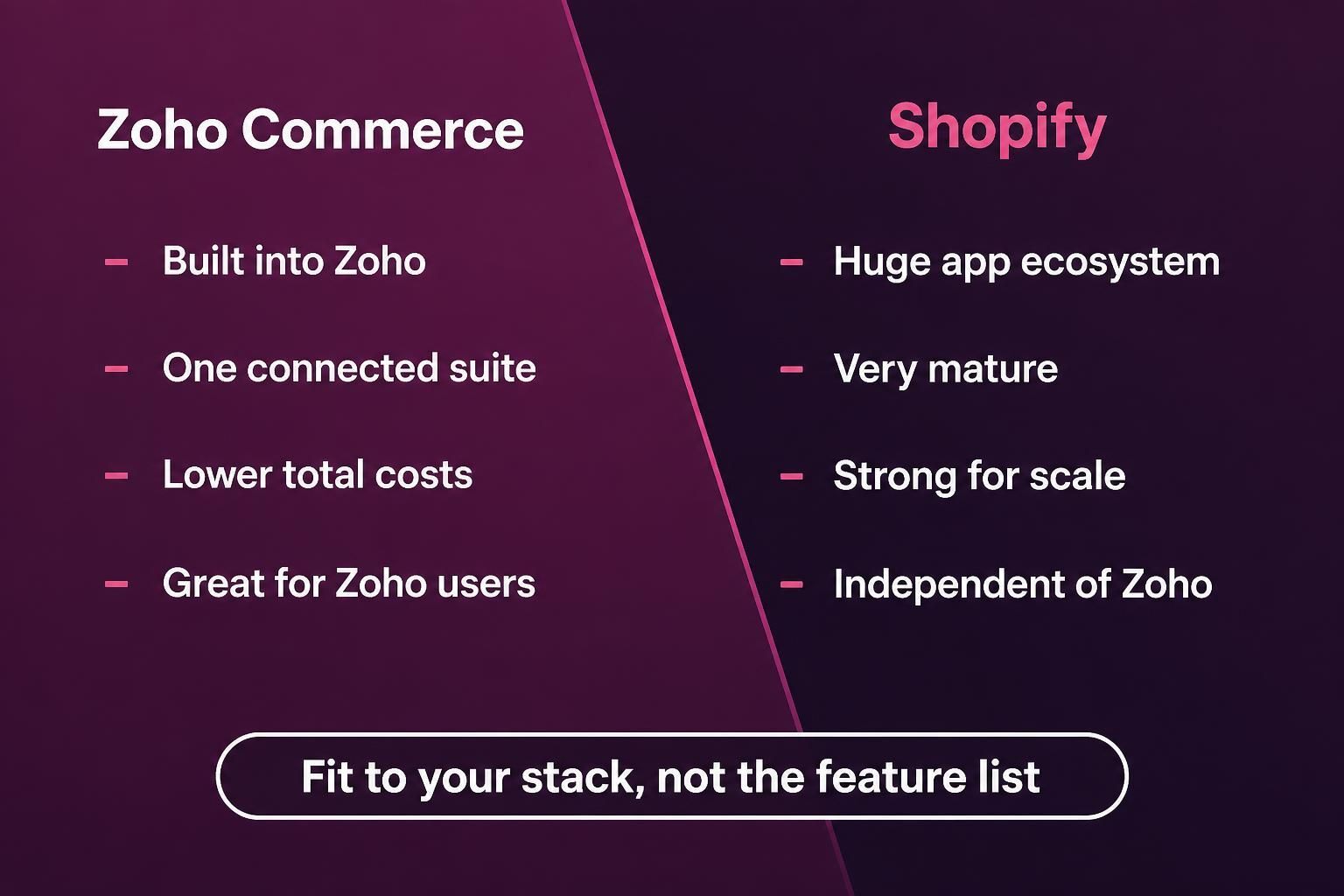 Zoho Commerce

– Built into Zoho
– One connected suite
– Lower total costs
– Great for Zoho users

Shopify

– Huge app ecosystem
– Very mature
– Strong for scale
– Independent of Zoho

Fit to your stack, not the feature list